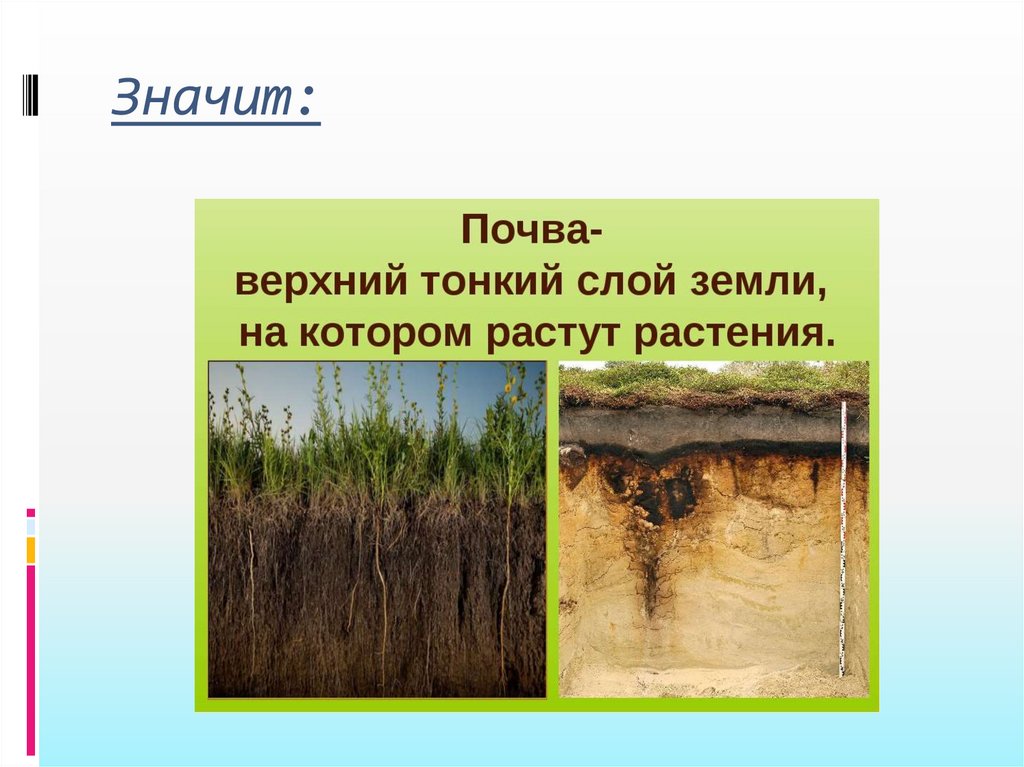 Значит:

Почва-
верхний тонкий слой земли,
на котором растут растения.